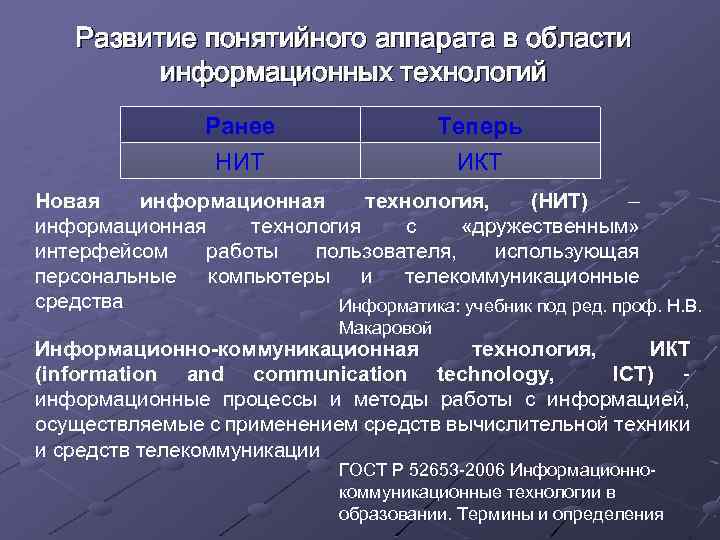 Развитие понятийного аппарата в области информационных технологий

| Ранее | Теперь |
|---|---|
| НИТ | ИКТ |

Новая информационная технология, (НИТ) – информационная технология с «дружественным» интерфейсом работы пользователя, использующая персональные компьютеры и телекоммуникационные средства

Информатика: учебник под ред. проф. Н.В. Макаровой

Информационно-коммуникационная технология, ИКТ (information and communication technology, ICT) - информационные процессы и методы работы с информацией, осуществляемые с применением средств вычислительной техники и средств телекоммуникации

ГОСТ Р 52653-2006 Информационно-коммуникационные технологии в образовании. Термины и определения